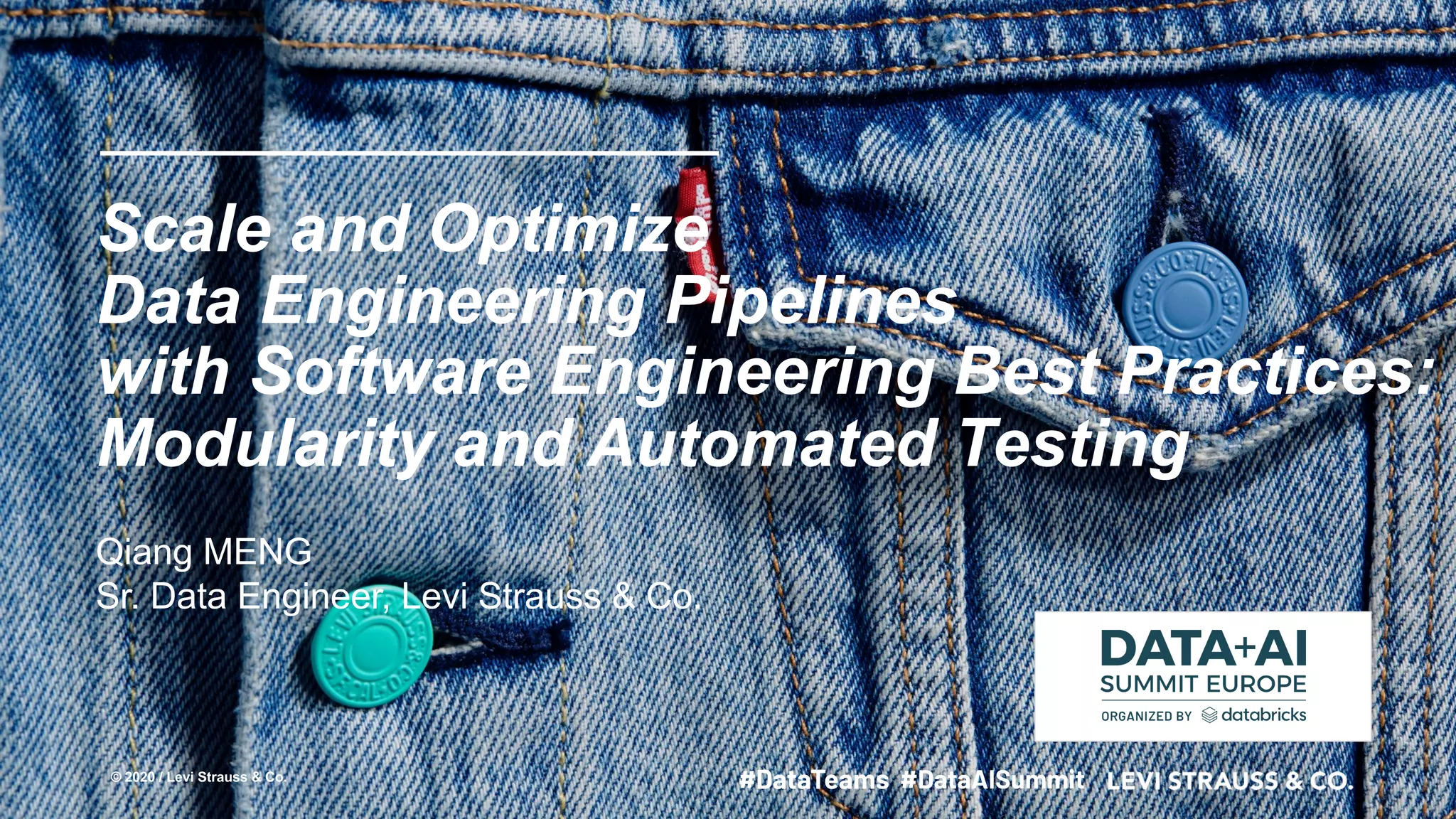 Scale and Optimize
Data Engineering Pipelines
with Software Engineering Best Practices:
Modularity and Automated Testing

Qiang MENG
Sr. Data Engineer, Levi Strauss & Co.

DATA+AI
SUMMIT EUROPE
ORGANIZED BY databricks

© 2020 / Levi Strauss & Co.

#DataTeams #DataAISummit LEVI STRAUSS & CO.